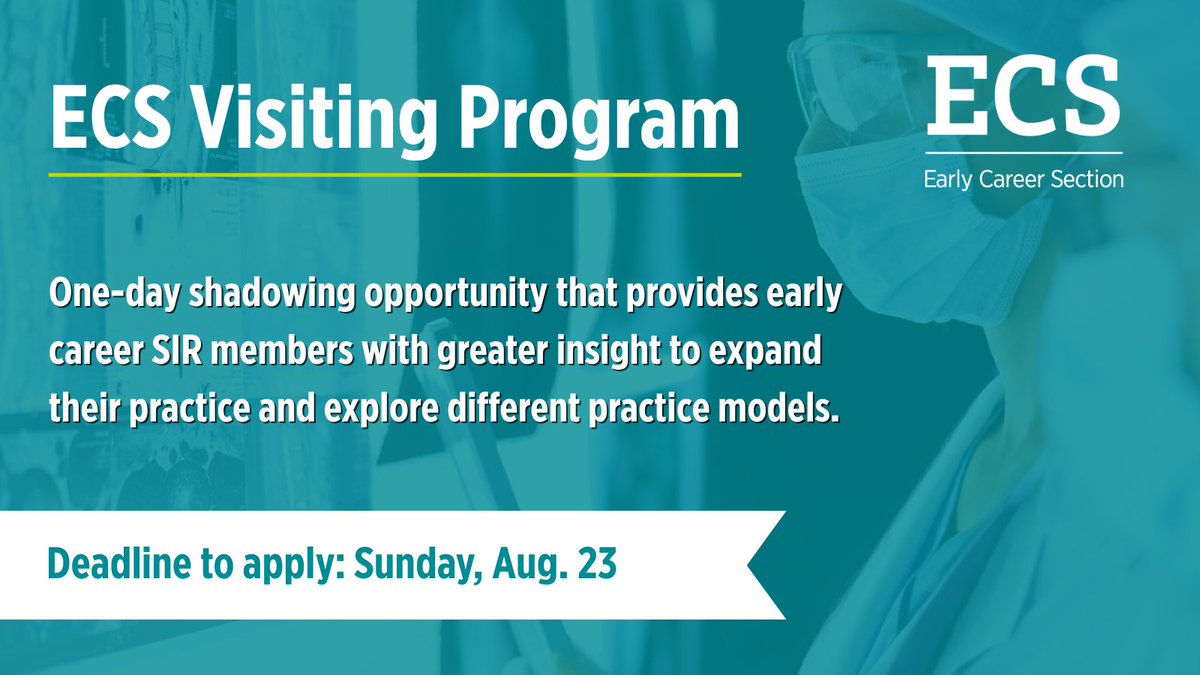 ECS Visiting Program

ECS
Early Career Section

One-day shadowing opportunity that provides early career SIR members with greater insight to expand their practice and explore different practice models.

Deadline to apply: Sunday, Aug. 23